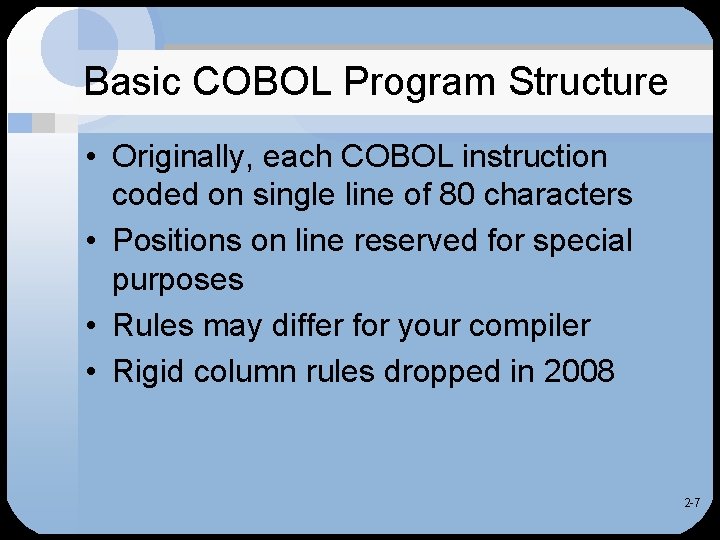 Basic COBOL Program Structure

• Originally, each COBOL instruction coded on single line of 80 characters
• Positions on line reserved for special purposes
• Rules may differ for your compiler
• Rigid column rules dropped in 2008

2-7